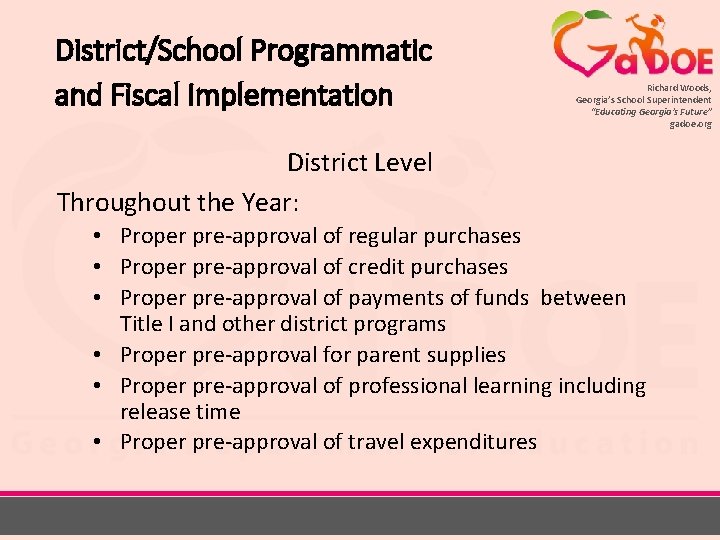 District/School Programmatic and Fiscal Implementation

GaDOE

Richard Woods, Georgia's School Superintendent "Educating Georgia's Future" gadoe.org

District Level

Throughout the Year:

• Proper pre-approval of regular purchases
• Proper pre-approval of credit purchases
• Proper pre-approval of payments of funds between Title I and other district programs
• Proper pre-approval for parent supplies
• Proper pre-approval of professional learning including release time
• Proper pre-approval of travel expenditures